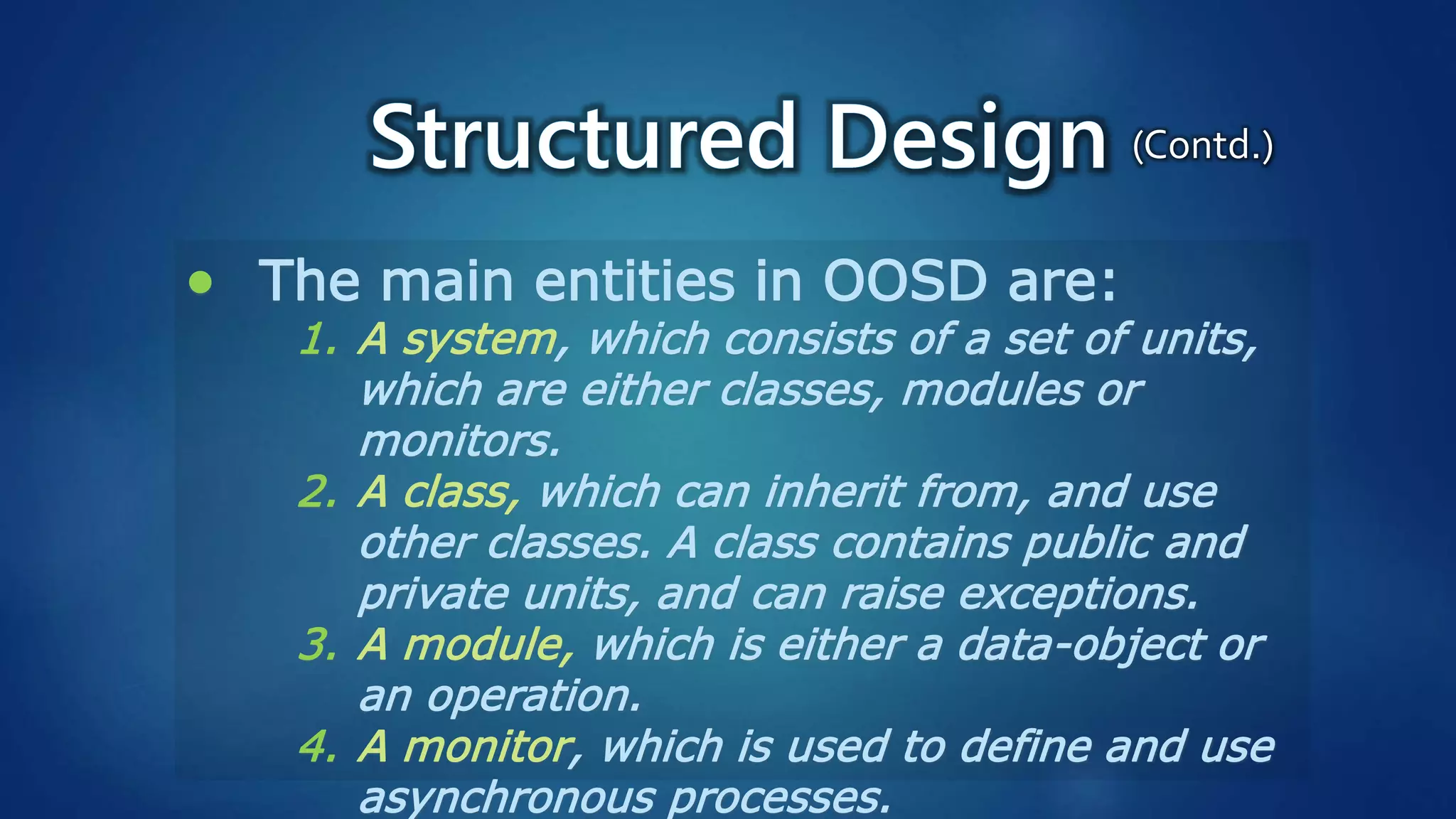 Structured Design (Contd.)

• The main entities in OOSD are:
1. A system, which consists of a set of units, which are either classes, modules or monitors.
2. A class, which can inherit from, and use other classes. A class contains public and private units, and can raise exceptions.
3. A module, which is either a data-object or an operation.
4. A monitor, which is used to define and use asynchronous processes.